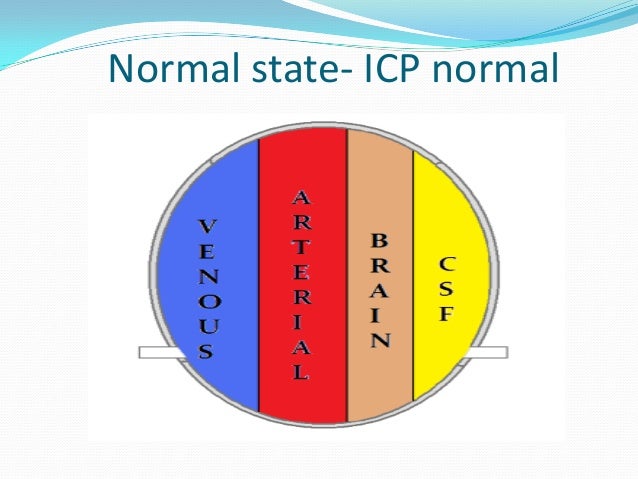 Normal state- ICP normal

VENOUS

ARTERIAL

BRAIN

CSF